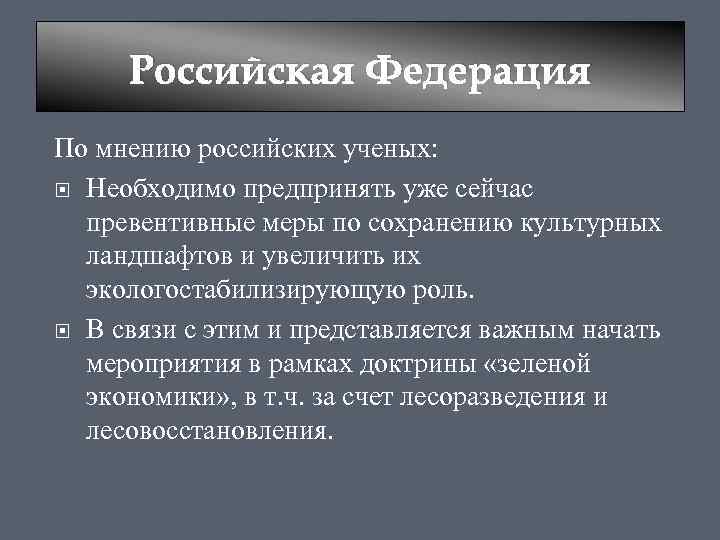 Российская Федерация

По мнению российских ученых:

Необходимо предпринять уже сейчас превентивные меры по сохранению культурных ландшафтов и увеличить их экологостабилизирующую роль.

В связи с этим и представляется важным начать мероприятия в рамках доктрины «зеленой экономики», в т.ч. за счет лесоразведения и лесовосстановления.